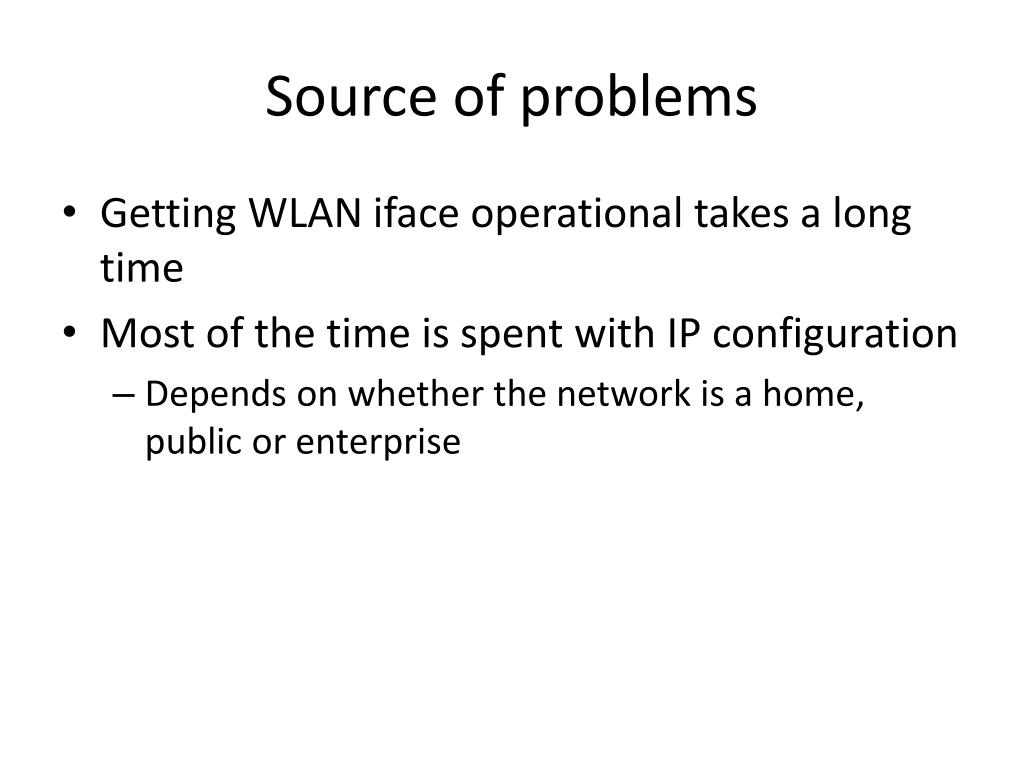 Source of problems

• Getting WLAN iface operational takes a long time
• Most of the time is spent with IP configuration
– Depends on whether the network is a home, public or enterprise